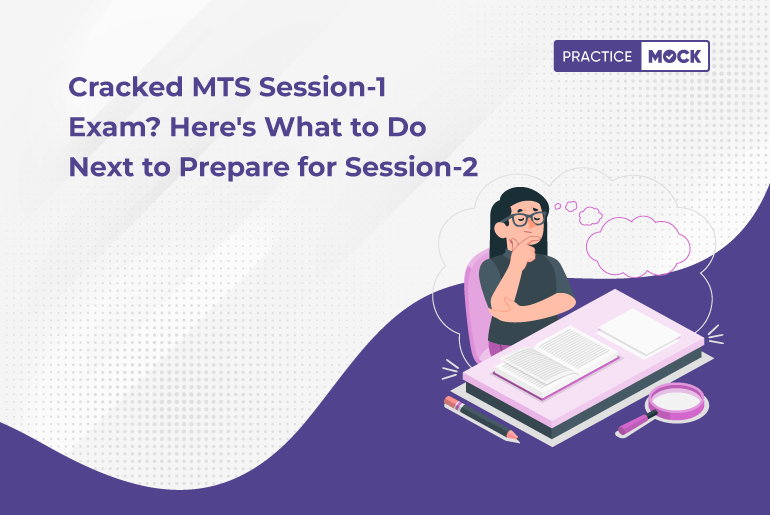 PRACTICE MOCK

Cracked MTS Session-1 Exam? Here's What to Do Next to Prepare for Session-2